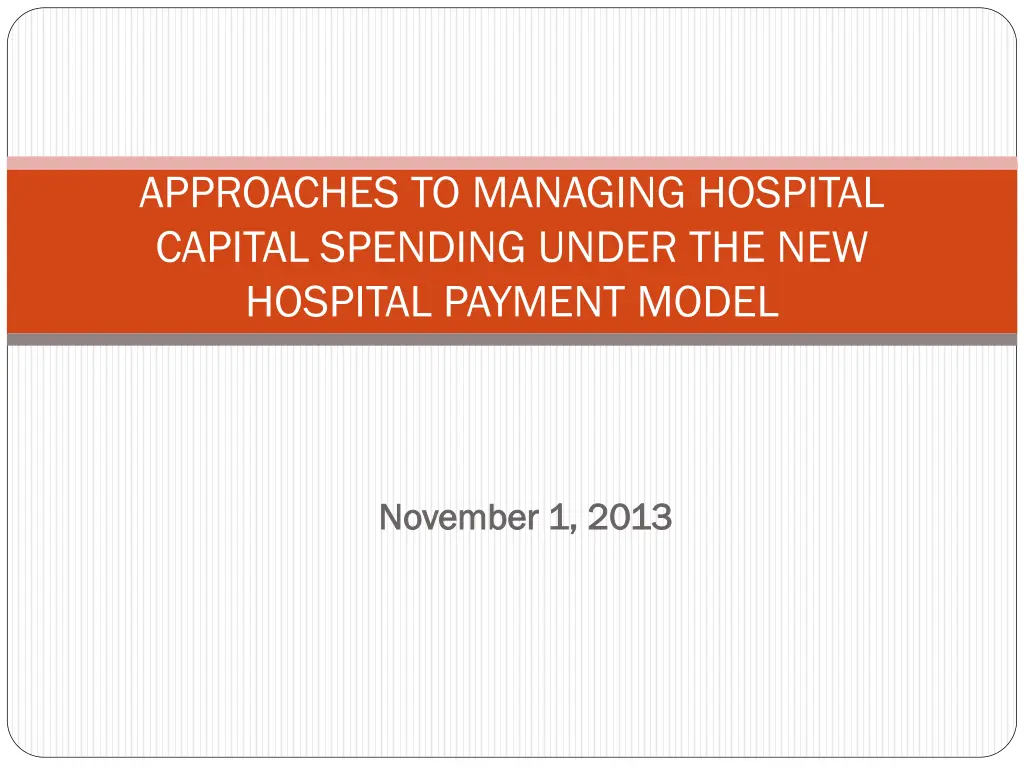 APPROACHES TO MANAGING HOSPITAL CAPITAL SPENDING UNDER THE NEW HOSPITAL PAYMENT MODEL

November 1, 2013